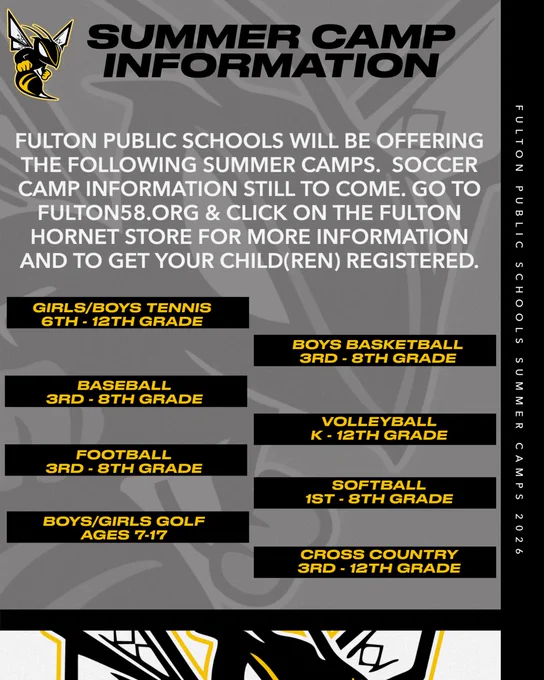 SUMMER CAMP INFORMATION

FULTON PUBLIC SCHOOLS WILL BE OFFERING THE FOLLOWING SUMMER CAMPS. SOCCER CAMP INFORMATION STILL TO COME. GO TO FULTON58.ORG & CLICK ON THE FULTON HORNET STORE FOR MORE INFORMATION AND TO GET YOUR CHILD(REN) REGISTERED.

GIRLS/BOYS TENNIS
6TH - 12TH GRADE

BOYS BASKETBALL
3RD - 8TH GRADE

BASEBALL
3RD - 8TH GRADE

VOLLEYBALL
K - 12TH GRADE

FOOTBALL
3RD - 8TH GRADE

SOFTBALL
1ST - 8TH GRADE

BOYS/GIRLS GOLF
AGES 7-17

CROSS COUNTRY
3RD - 12TH GRADE

FULTON PUBLIC SCHOOLS SUMMER CAMPS 2026